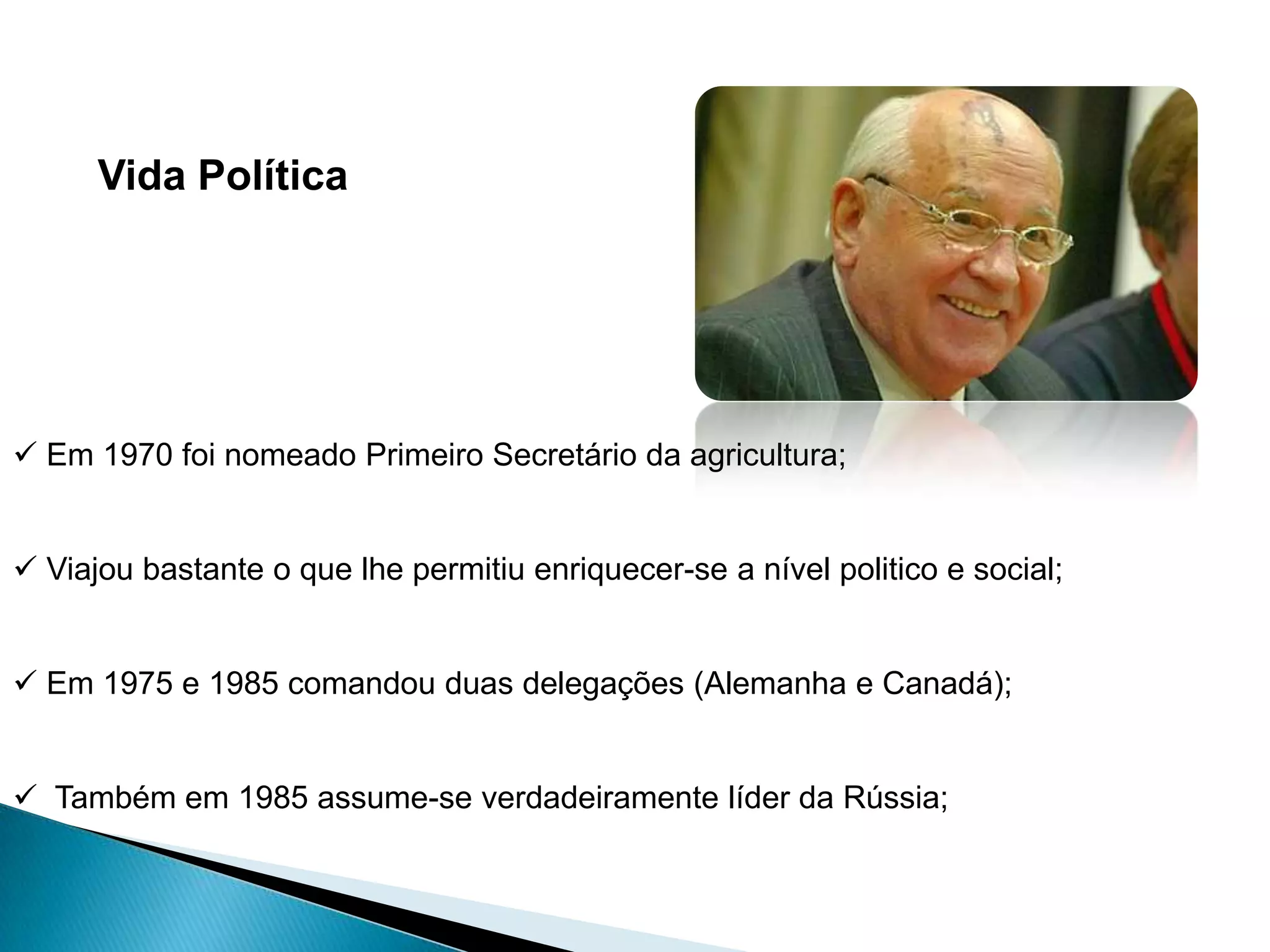 Vida Política

✓ Em 1970 foi nomeado Primeiro Secretário da agricultura;

✓ Viajou bastante o que lhe permitiu enriquecer-se a nível politico e social;

✓ Em 1975 e 1985 comandou duas delegações (Alemanha e Canadá);

✓ Também em 1985 assume-se verdadeiramente líder da Rússia;